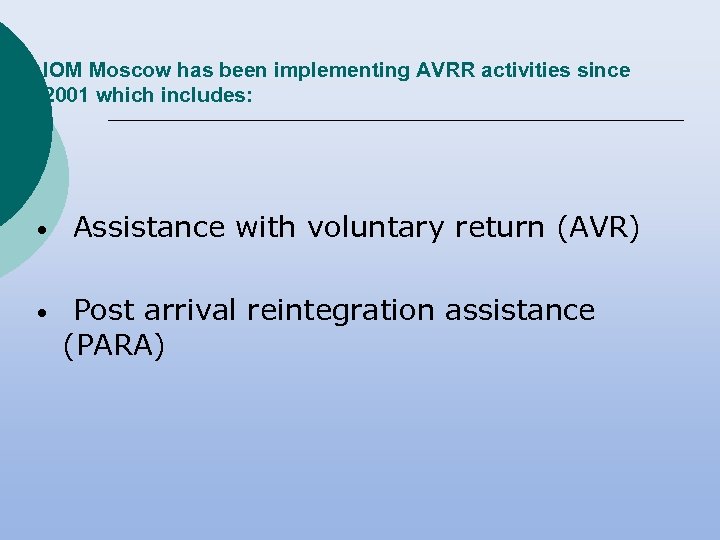 IOM Moscow has been implementing AVRR activities since 2001 which includes:

• Assistance with voluntary return (AVR)

• Post arrival reintegration assistance (PARA)